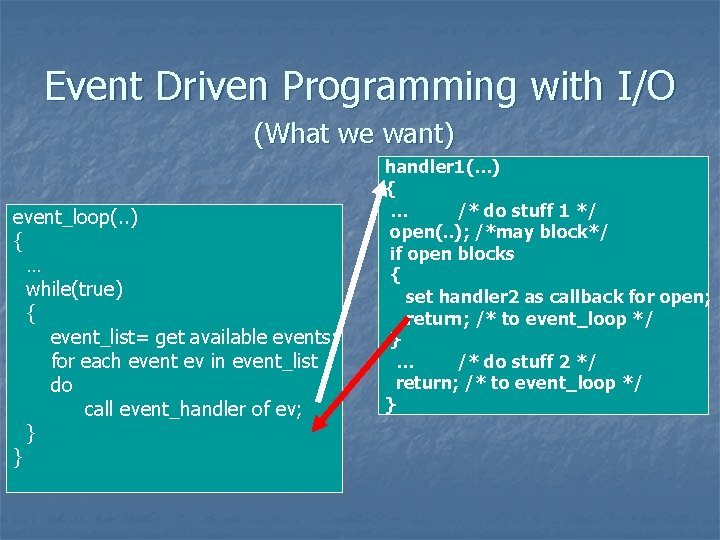 Event Driven Programming with I/O

(What we want)

event_loop(..)
{
…
while(true)
{
event_list= get available events;
for each event ev in event_list
do
call event_handler of ev;
}
}

handler1(…)
{
… /* do stuff 1 */
open(..); /*may block*/
if open blocks
{
set handler2 as callback for open;
return; /* to event_loop */
}
… /* do stuff 2 */
return; /* to event_loop */
}